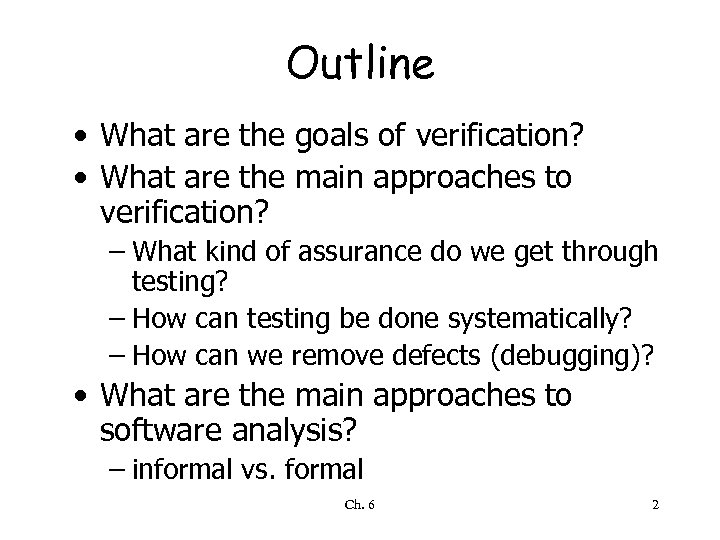 Outline

• What are the goals of verification?
• What are the main approaches to verification?
– What kind of assurance do we get through testing?
– How can testing be done systematically?
– How can we remove defects (debugging)?
• What are the main approaches to software analysis?
– informal vs. formal

Ch. 6

2